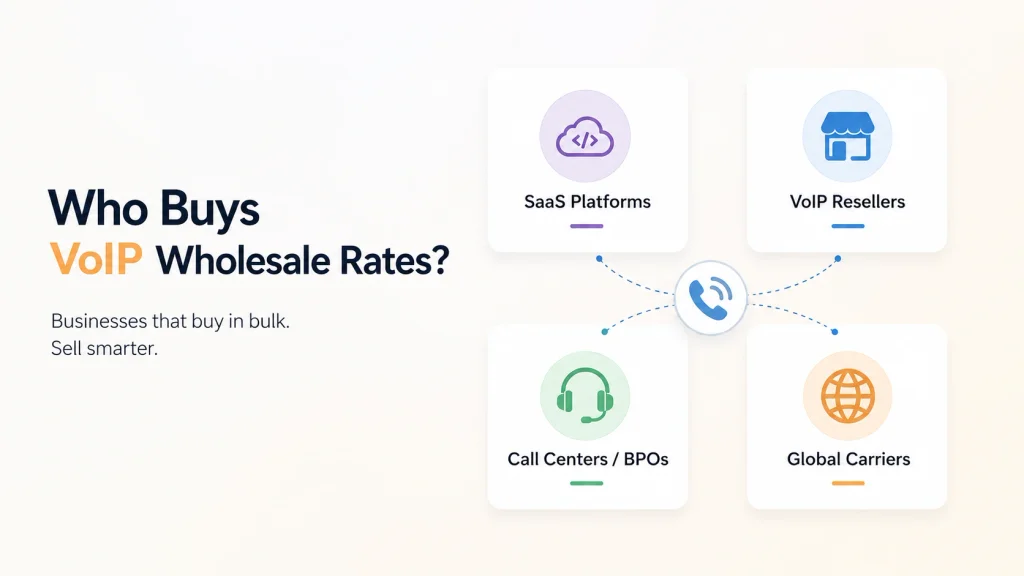 Who Buys
VoIP Wholesale Rates?

Businesses that buy in bulk.
Sell smarter.

SaaS Platforms

VoIP Resellers

Call Centers / BPOs

Global Carriers